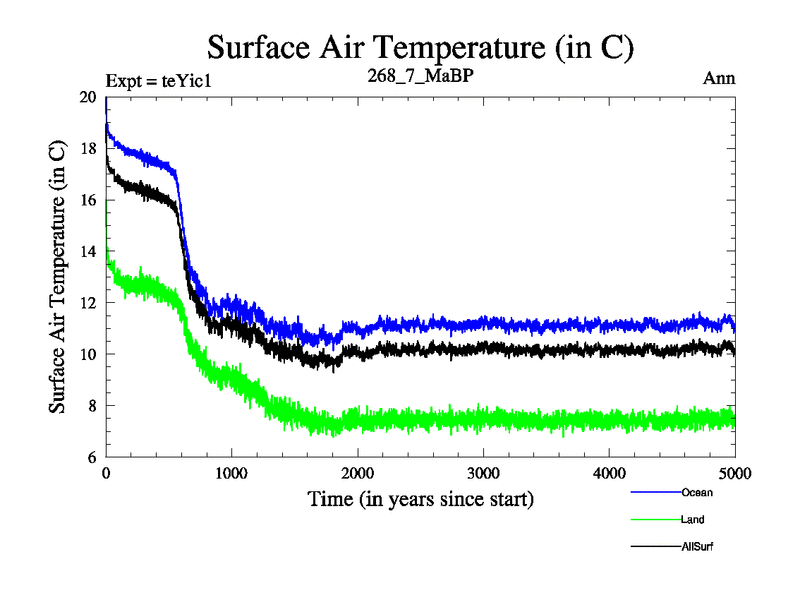 Surface Air Temperature (in C)

Expt = teYic1

268_7_MaBP

Ann

Surface Air Temperature (in C)

20
18
16
14
12
10
8
6

0
1000
2000
3000
4000
5000

Time (in years since start)

Ocean

Land

AllSurf